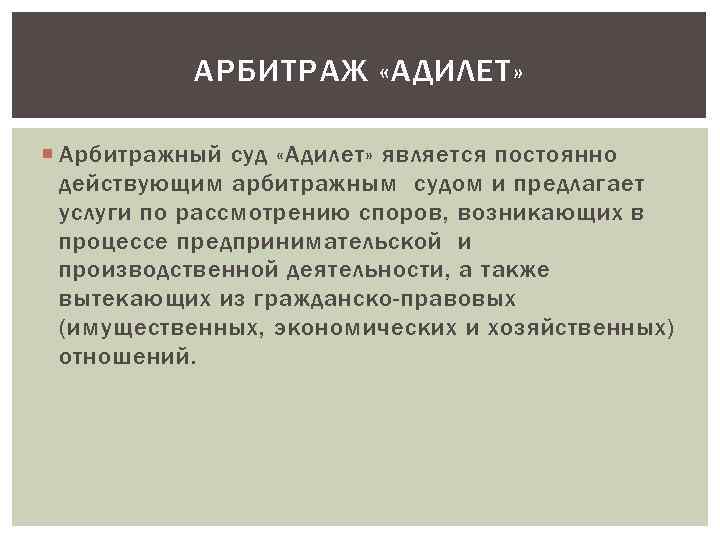 АРБИТРАЖ «АДИЛЕТ»

Арбитражный суд «Адилет» является постоянно действующим арбитражным судом и предлагает услуги по рассмотрению споров, возникающих в процессе предпринимательской и производственной деятельности, а также вытекающих из гражданско-правовых (имущественных, экономических и хозяйственных) отношений.